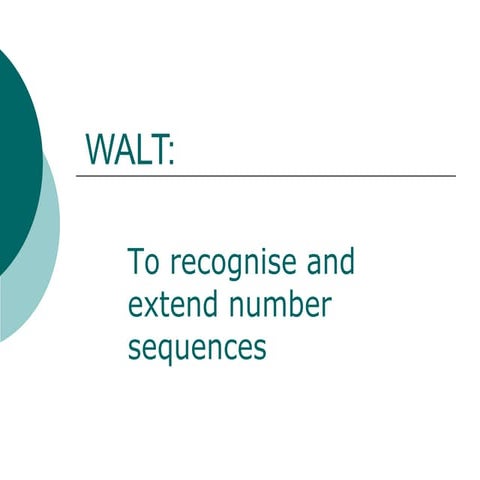 WALT:

To recognise and extend number sequences